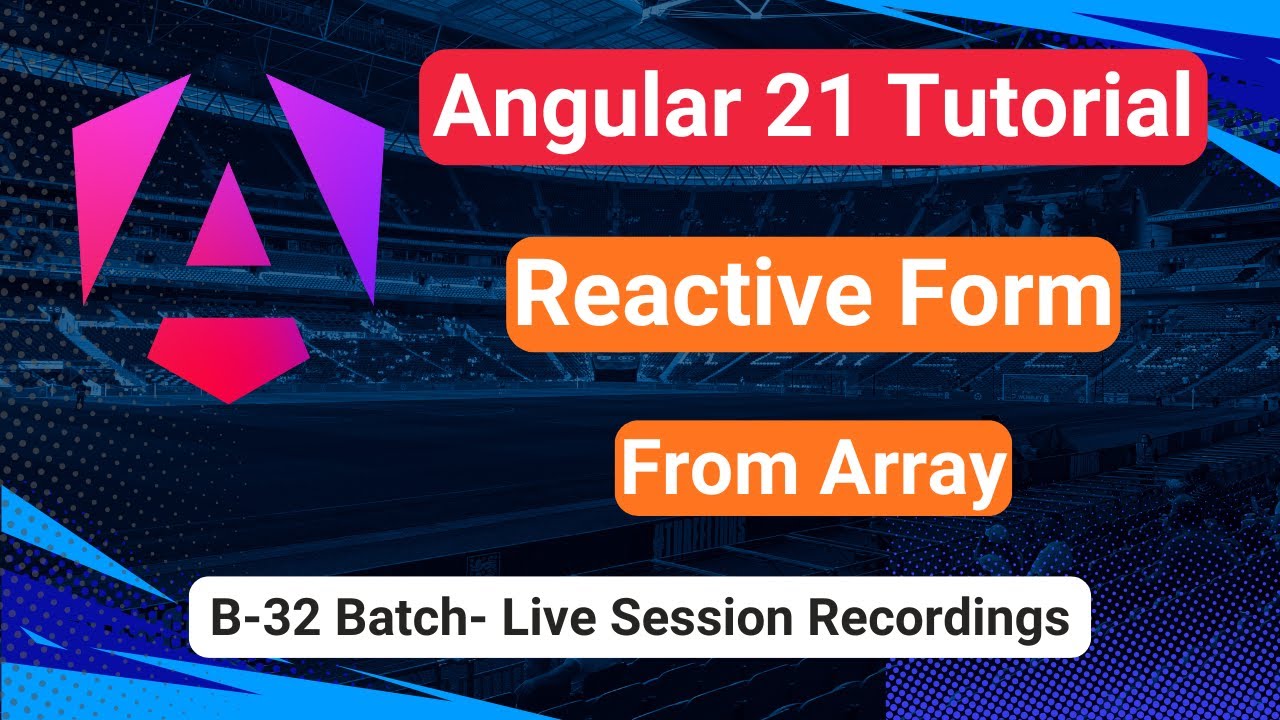 Angular 21 Tutorial

Reactive Form

From Array

B-32 Batch- Live Session Recordings